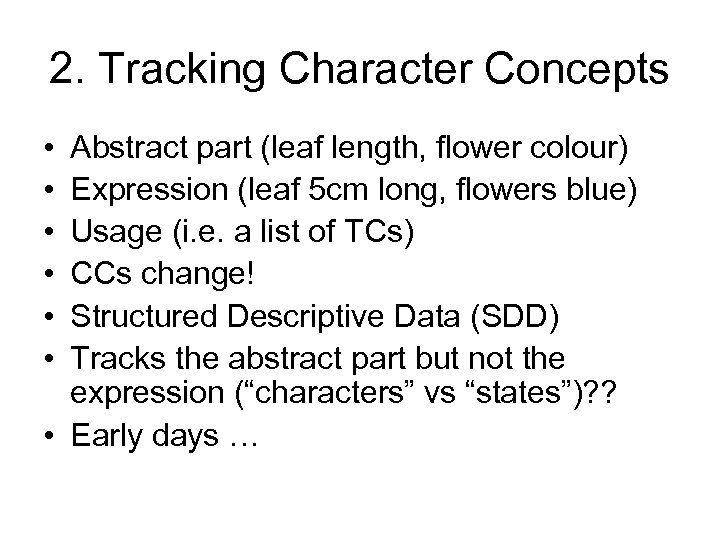 2. Tracking Character Concepts

• Abstract part (leaf length, flower colour)
• Expression (leaf 5cm long, flowers blue)
• Usage (i.e. a list of TCs)
• CCs change!
• Structured Descriptive Data (SDD)
• Tracks the abstract part but not the expression (“characters” vs “states”)??
• Early days …